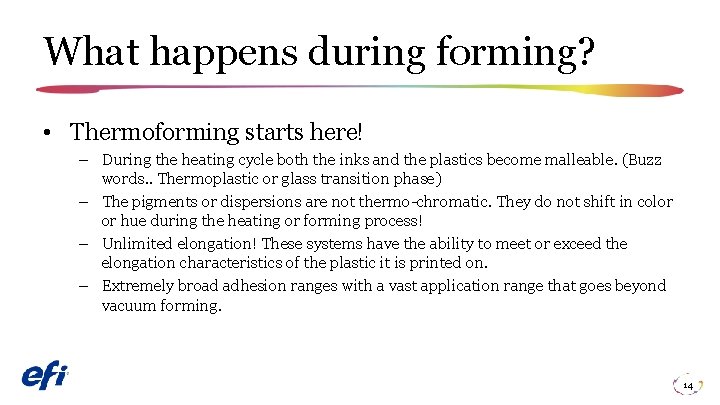 What happens during forming?

• Thermoforming starts here!
– During the heating cycle both the inks and the plastics become malleable. (Buzz words.. Thermoplastic or glass transition phase)
– The pigments or dispersions are not thermo-chromatic. They do not shift in color or hue during the heating or forming process!
– Unlimited elongation! These systems have the ability to meet or exceed the elongation characteristics of the plastic it is printed on.
– Extremely broad adhesion ranges with a vast application range that goes beyond vacuum forming.

efi

14